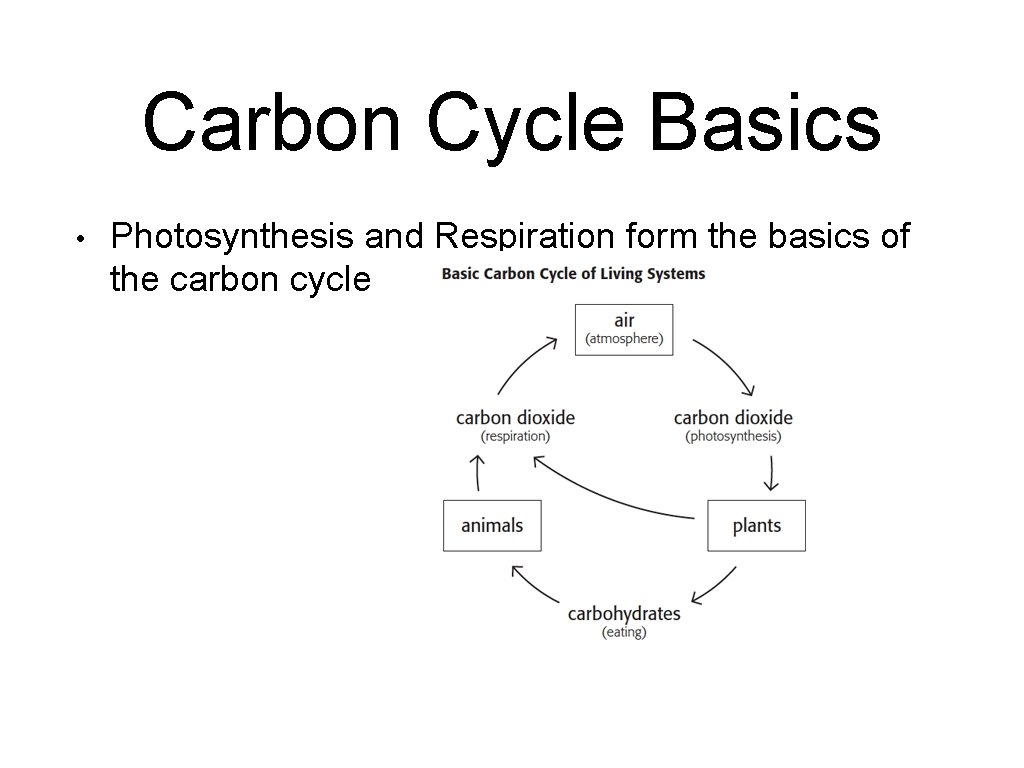 Carbon Cycle Basics

• Photosynthesis and Respiration form the basics of the carbon cycle

Basic Carbon Cycle of Living Systems

air
(atmosphere)

carbon dioxide
(respiration)

carbon dioxide
(photosynthesis)

animals

plants

carbohydrates
(eating)